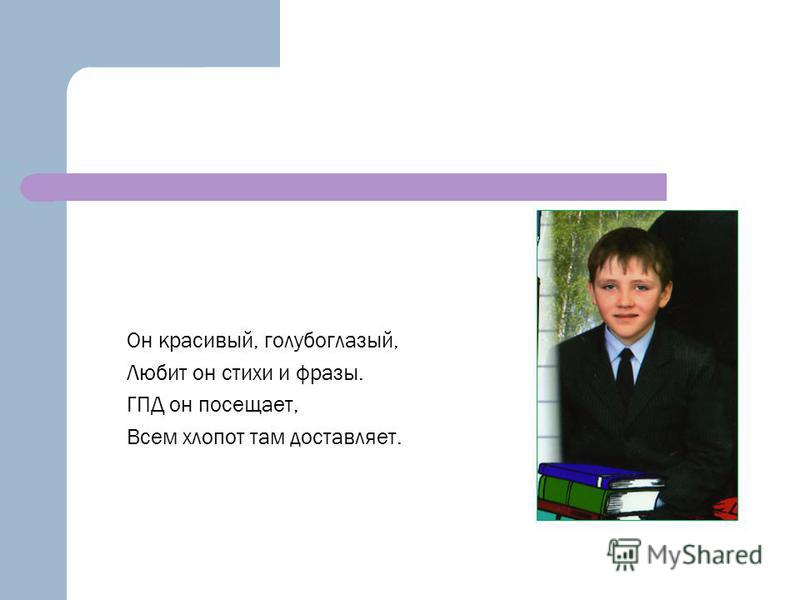 Он красивый, голубоглазый,
Любит он стихи и фразы.
ГПД он посещает,
Всем хлопот там доставляет.

MyShared